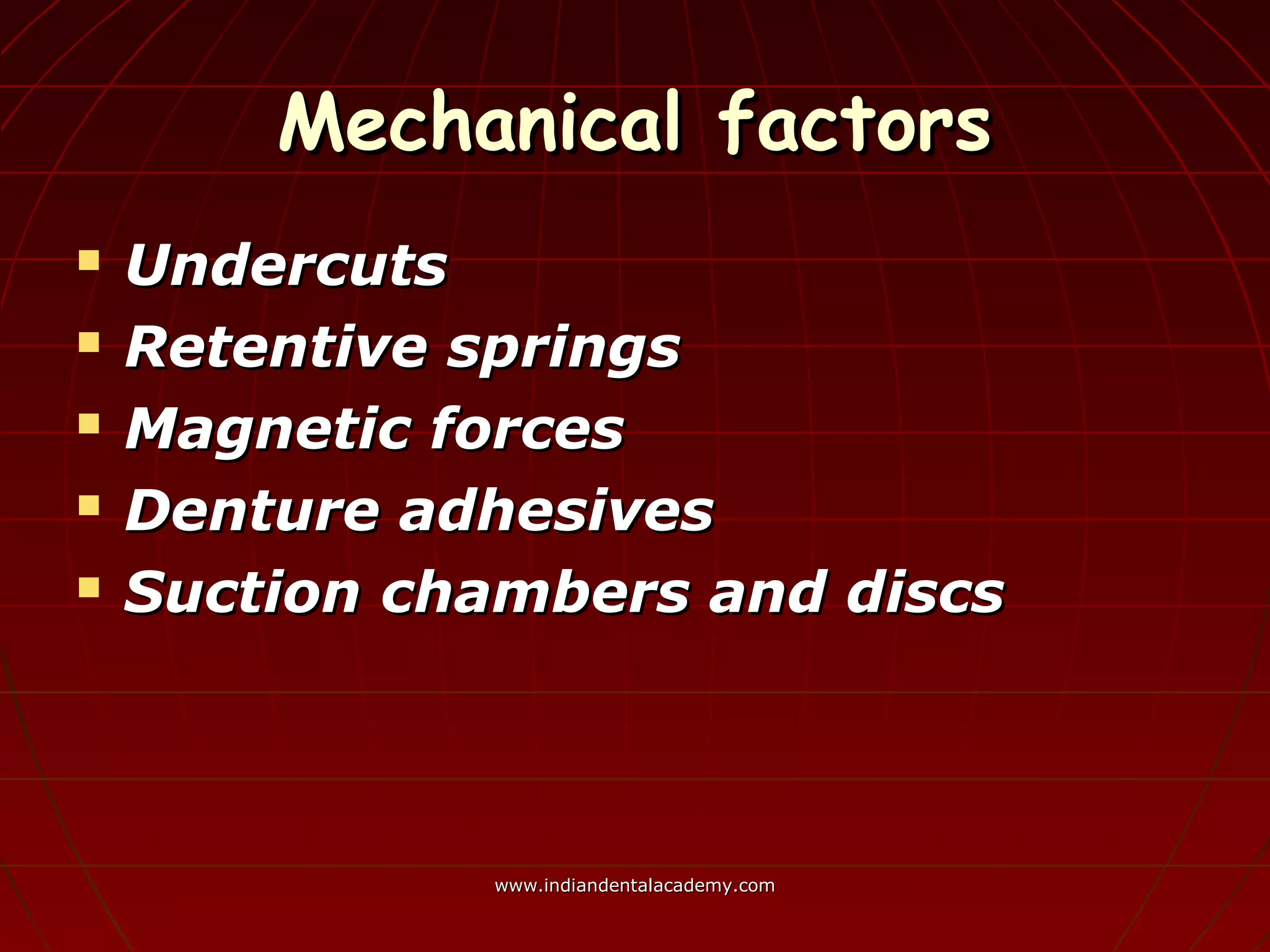 Mechanical factors

- Undercuts
- Retentive springs
- Magnetic forces
- Denture adhesives
- Suction chambers and discs

www.indiandentalacademy.com